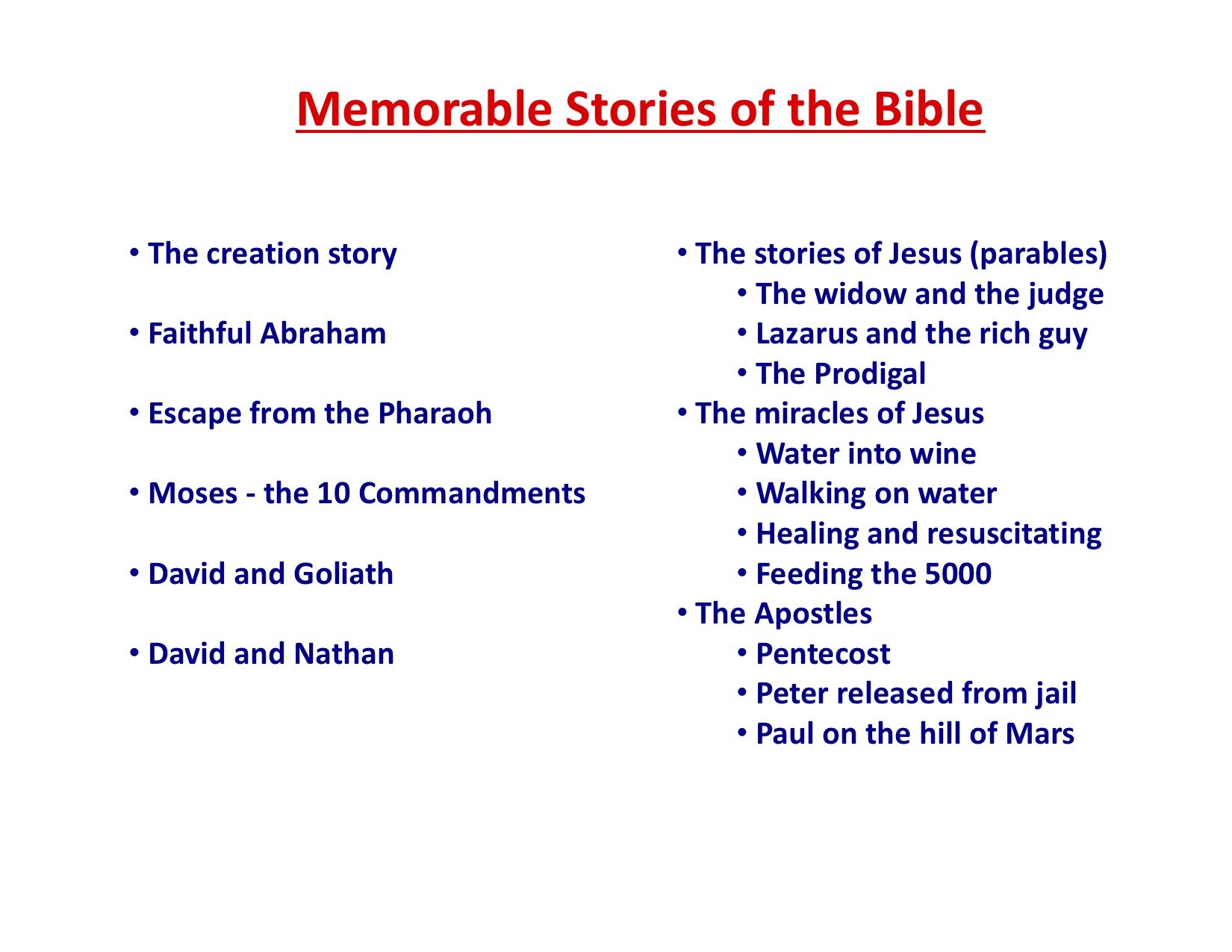 Memorable Stories of the Bible

• The creation story

• Faithful Abraham

• Escape from the Pharaoh

• Moses - the 10 Commandments

• David and Goliath

• David and Nathan

• The stories of Jesus (parables)
  • The widow and the judge
  • Lazarus and the rich guy
  • The Prodigal
• The miracles of Jesus
  • Water into wine
  • Walking on water
  • Healing and resuscitating
  • Feeding the 5000
• The Apostles
  • Pentecost
  • Peter released from jail
  • Paul on the hill of Mars